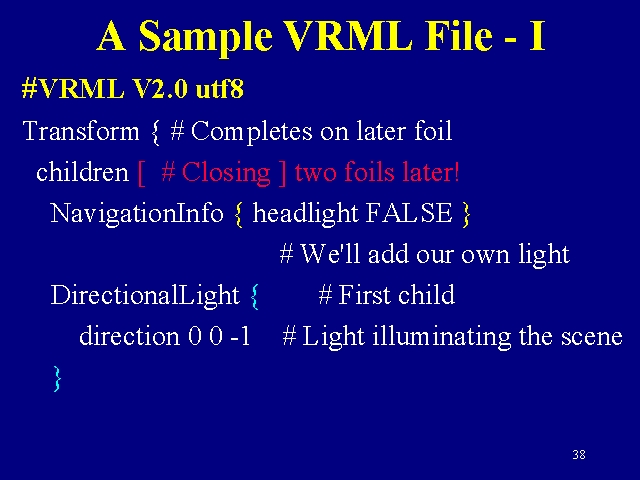 A Sample VRML File - I

#VRML V2.0 utf8

Transform { # Completes on later foil

children [ # Closing ] two foils later!

NavigationInfo { headlight FALSE }

# We'll add our own light

DirectionalLight { # First child

direction 0 0 -1 # Light illuminating the scene

}

38